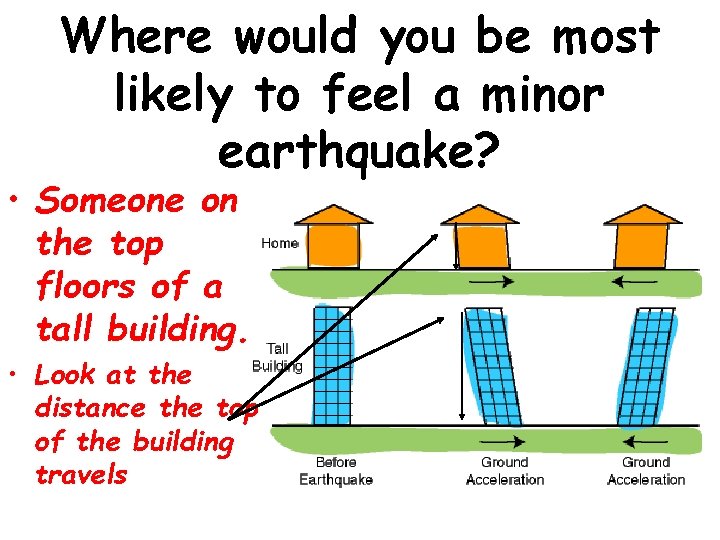 Where would you be most likely to feel a minor earthquake?

• Someone on the top floors of a tall building.

• Look at the distance the top of the building travels

Home

Tall Building

Before Earthquake

Ground Acceleration

Ground Acceleration